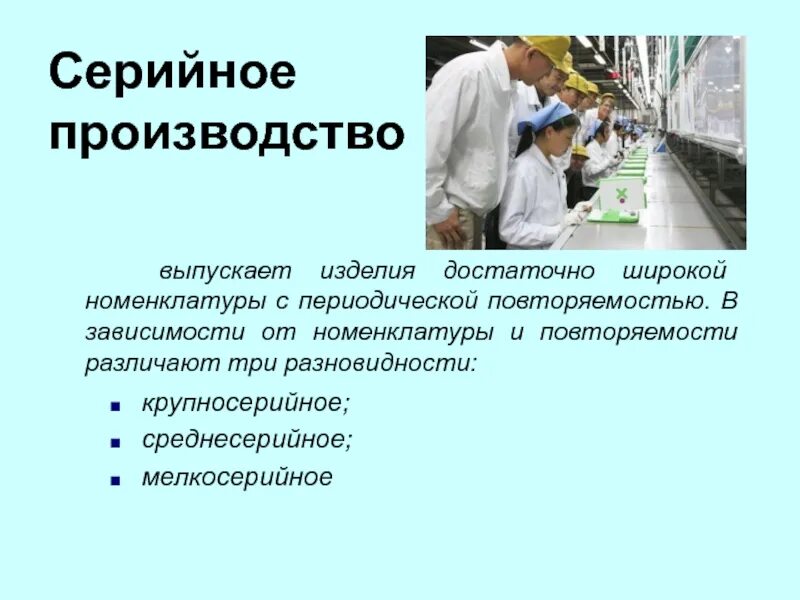 Серийное производство

выпускает изделия достаточно широкой номенклатуры с периодической повторяемостью. В зависимости от номенклатуры и повторяемости различают три разновидности:

- крупносерийное;
- среднесерийное;
- мелкосерийное